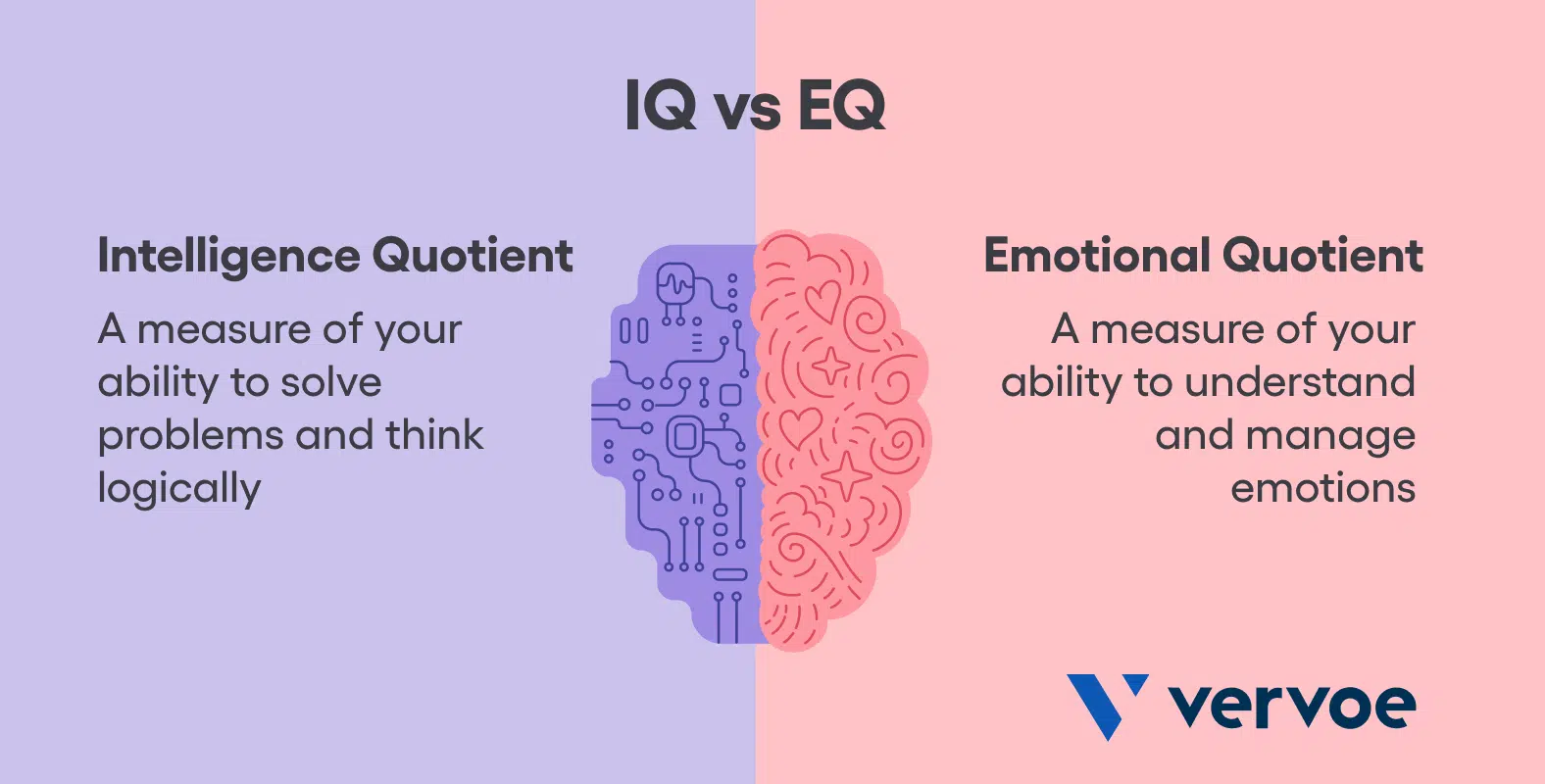 IQ vs EQ

Intelligence Quotient

A measure of your ability to solve problems and think logically

Emotional Quotient

A measure of your ability to understand and manage emotions

vervoe